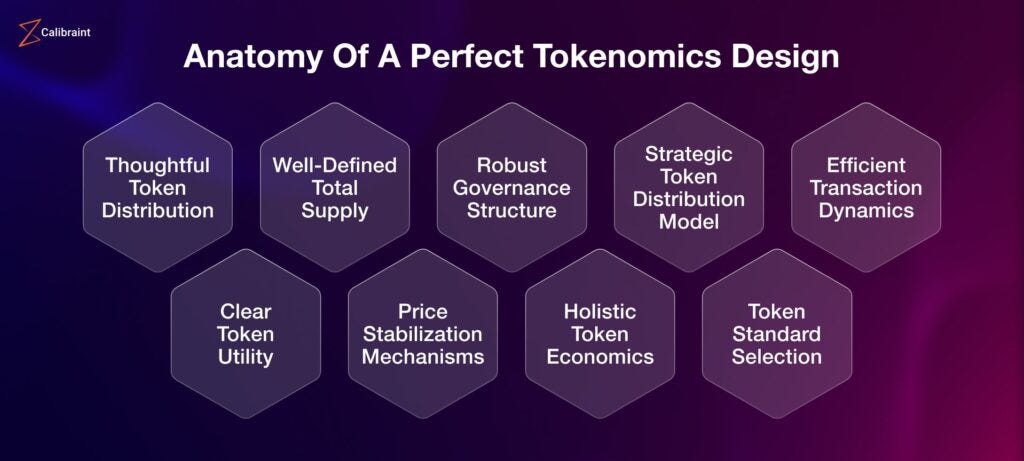 Calibraint

Anatomy Of A Perfect Tokenomics Design

Thoughtful Token Distribution

Well-Defined Total Supply

Robust Governance Structure

Strategic Token Distribution Model

Efficient Transaction Dynamics

Clear Token Utility

Price Stabilization Mechanisms

Holistic Token Economics

Token Standard Selection